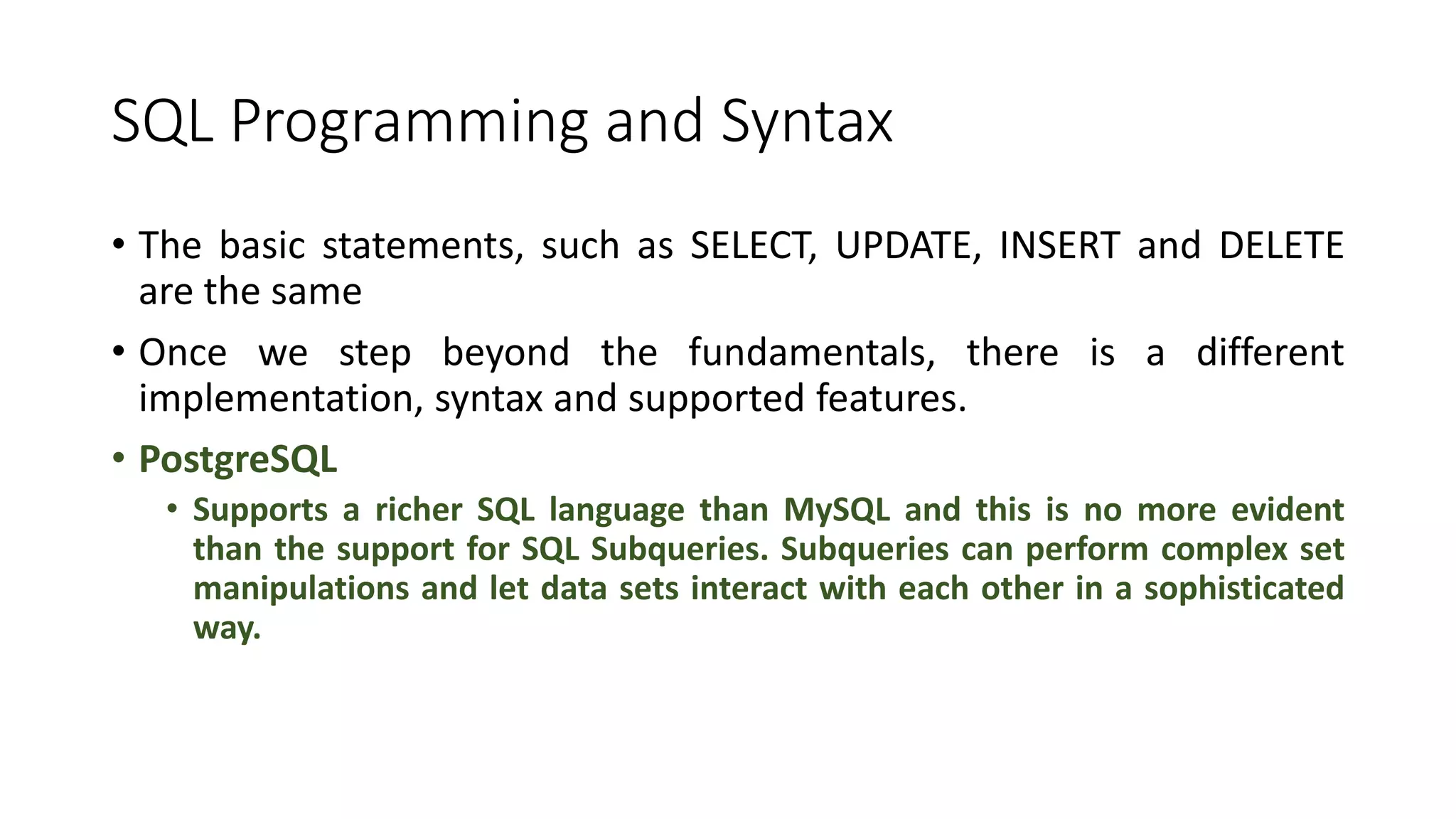 SQL Programming and Syntax

• The basic statements, such as SELECT, UPDATE, INSERT and DELETE are the same

• Once we step beyond the fundamentals, there is a different implementation, syntax and supported features.

• PostgreSQL
  • Supports a richer SQL language than MySQL and this is no more evident than the support for SQL Subqueries. Subqueries can perform complex set manipulations and let data sets interact with each other in a sophisticated way.